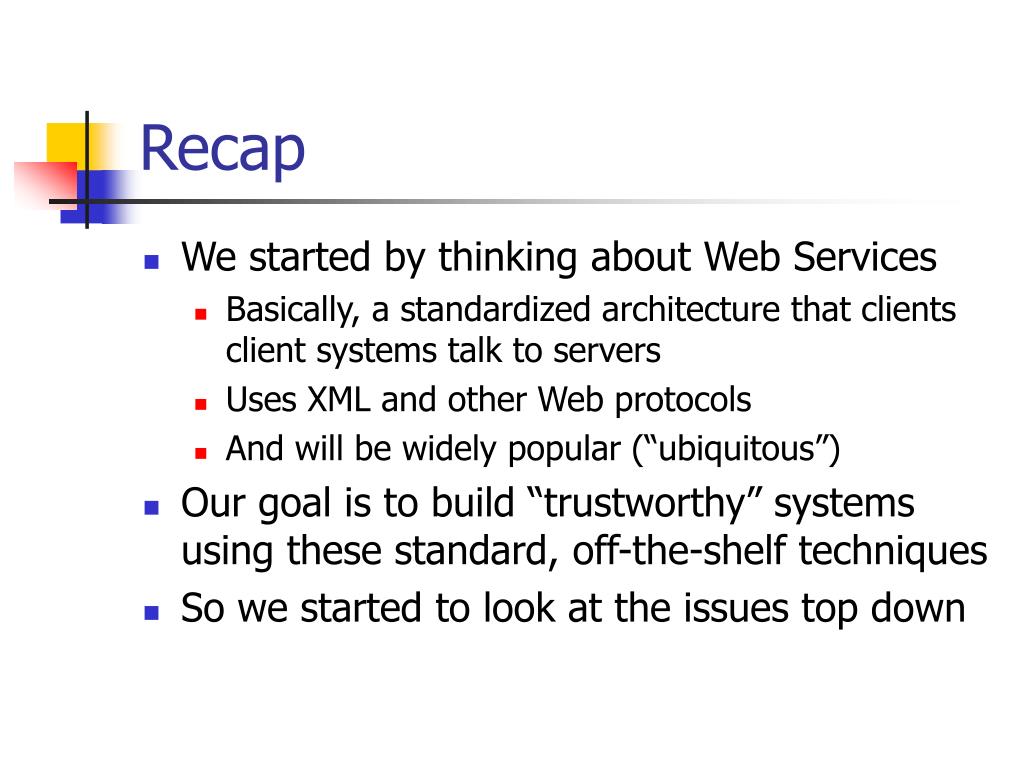 Recap

- We started by thinking about Web Services
  - Basically, a standardized architecture that clients client systems talk to servers
  - Uses XML and other Web protocols
  - And will be widely popular (“ubiquitous”)
- Our goal is to build “trustworthy” systems using these standard, off-the-shelf techniques
- So we started to look at the issues top down